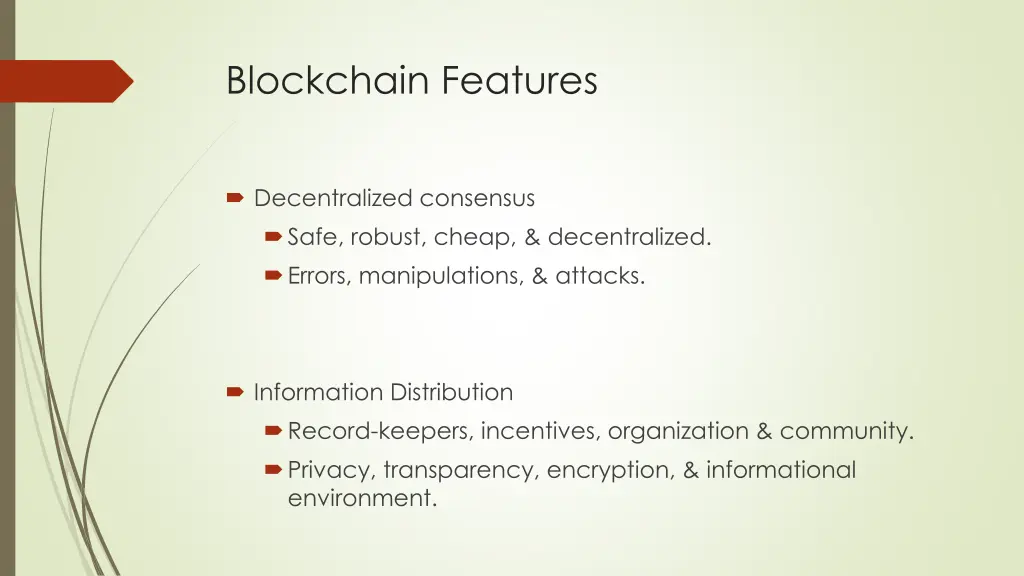 Blockchain Features

Decentralized consensus

Safe, robust, cheap, & decentralized.

Errors, manipulations, & attacks.

Information Distribution

Record-keepers, incentives, organization & community.

Privacy, transparency, encryption, & informational environment.